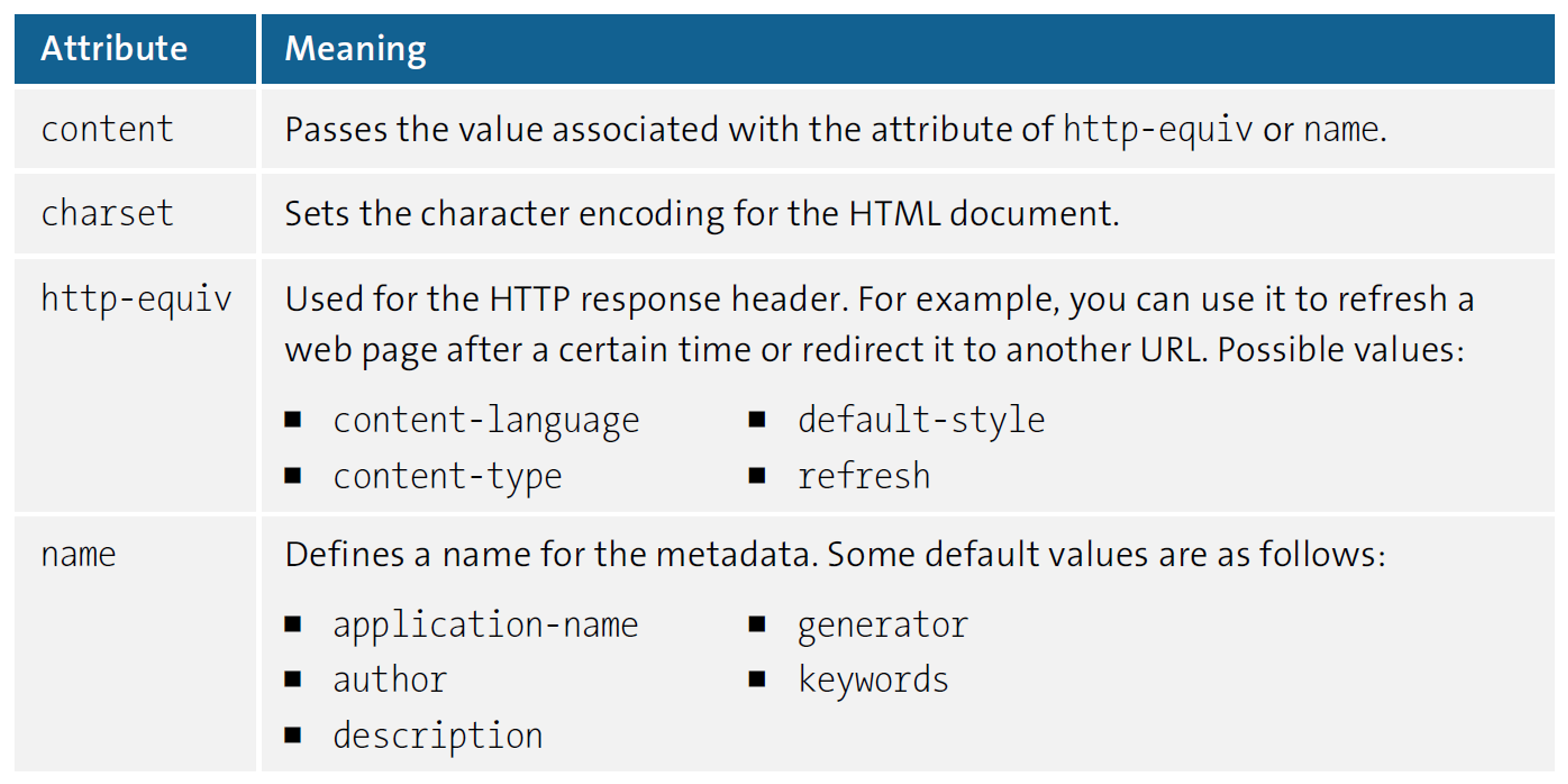 | Attribute | Meaning |
|---|---|
| content | Passes the value associated with the attribute of http-equiv or name. |
| charset | Sets the character encoding for the HTML document. |
| http-equiv | Used for the HTTP response header. For example, you can use it to refresh a web page after a certain time or redirect it to another URL. Possible values: ▪ content-language ▪ content-type ▪ default-style ▪ refresh |
| name | Defines a name for the metadata. Some default values are as follows: ▪ application-name ▪ author ▪ description ▪ generator ▪ keywords |